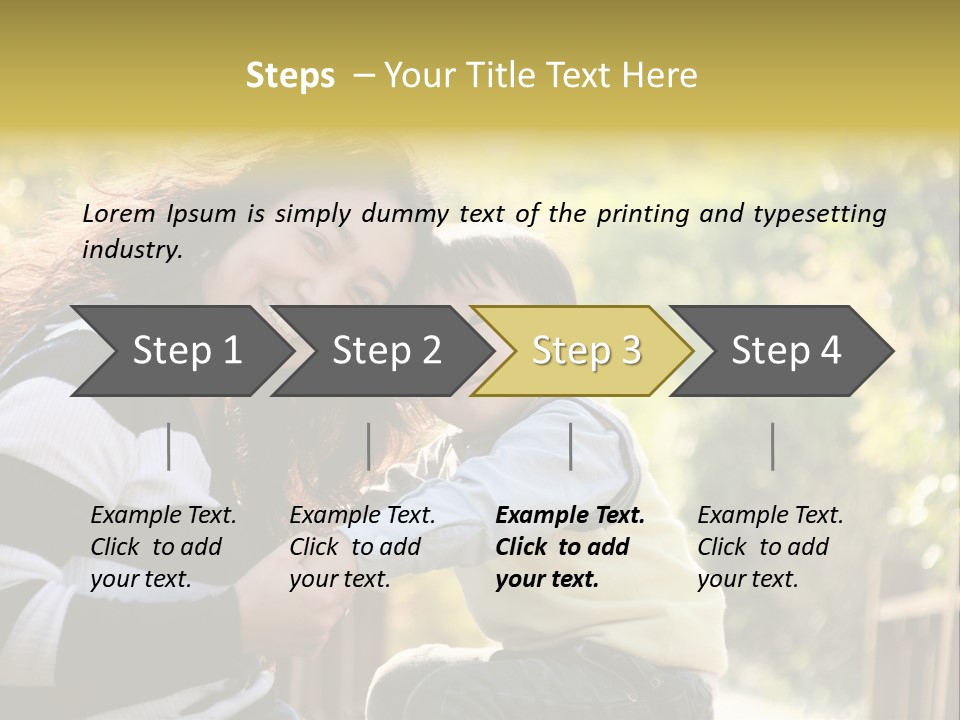 Steps – Your Title Text Here

Lorem Ipsum is simply dummy text of the printing and typesetting industry.

Step 1

Step 2

Step 3

Step 4

Example Text. Click to add your text.

Example Text. Click to add your text.

Example Text. Click to add your text.

Example Text. Click to add your text.